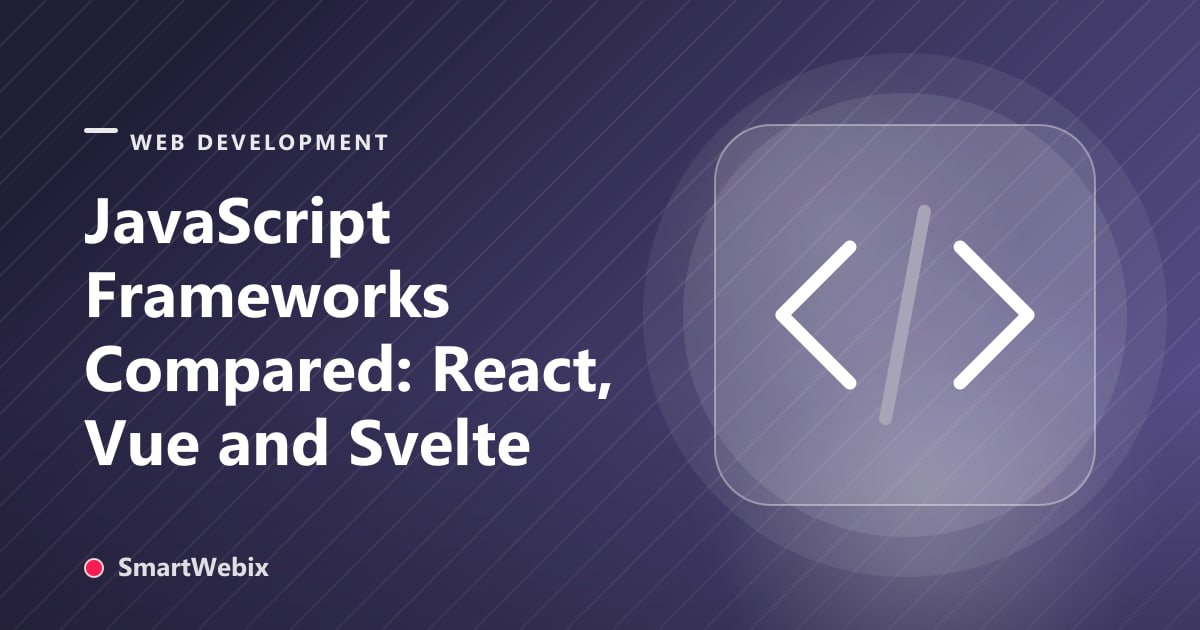 WEB DEVELOPMENT

JavaScript Frameworks Compared: React, Vue and Svelte

SmartWebix